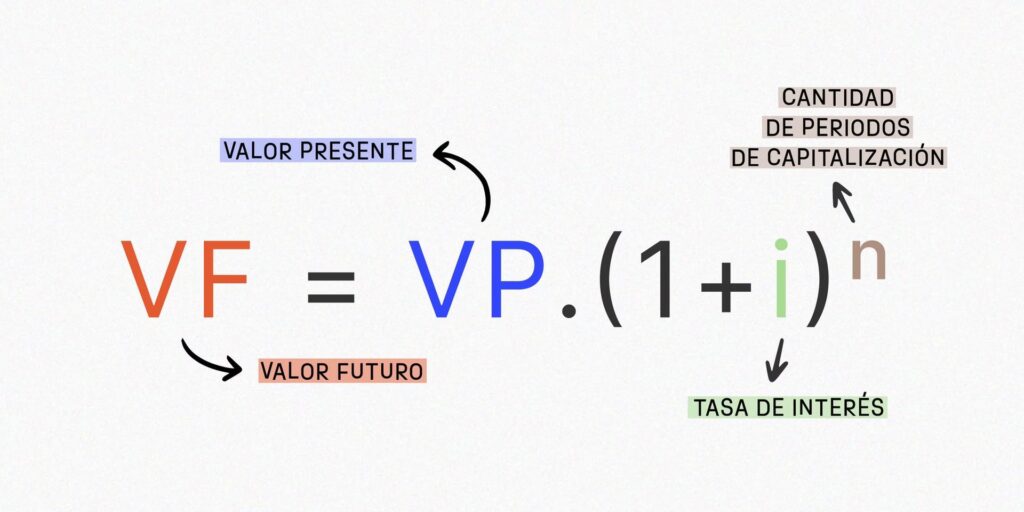 CANTIDAD DE PERIODOS DE CAPITALIZACIÓN

VALOR PRESENTE

$VF = VP.(1+i)^n$

VALOR FUTURO

TASA DE INTERÉS